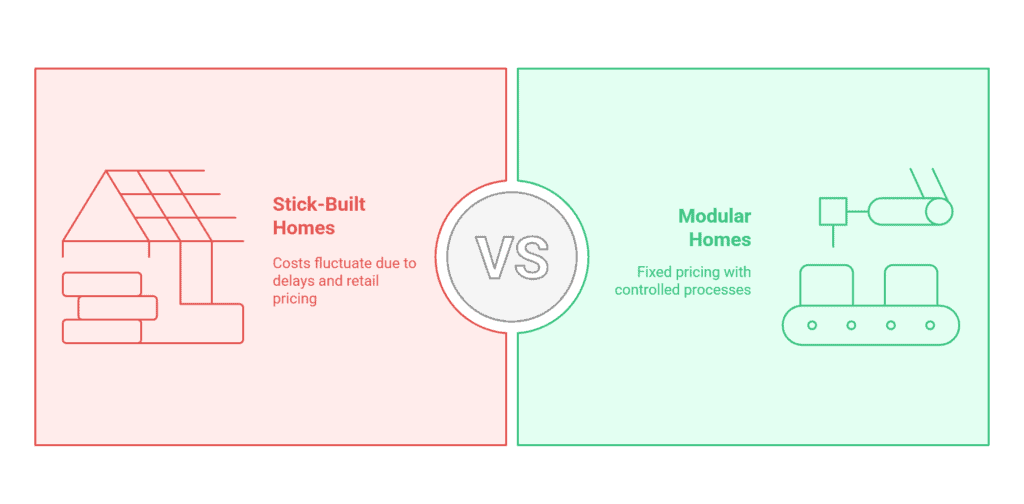 Stick-Built Homes

Costs fluctuate due to delays and retail pricing

VS

Modular Homes

Fixed pricing with controlled processes